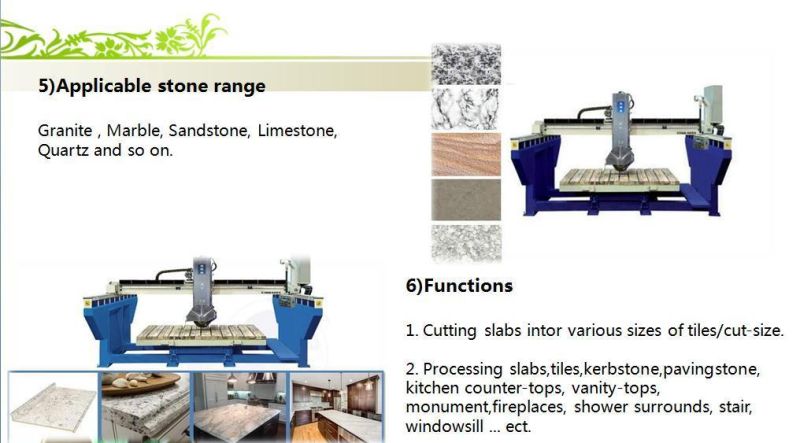 5)Applicable stone range

Granite , Marble, Sandstone, Limestone, Quartz and so on.

6)Functions

1. Cutting slabs intor various sizes of tiles/cut-size.

2. Processing slabs,tiles,kerbstone,pavingstone, kitchen counter-tops, vanity-tops, monument,fireplaces, shower surrounds, stair, windowsill ... ect.